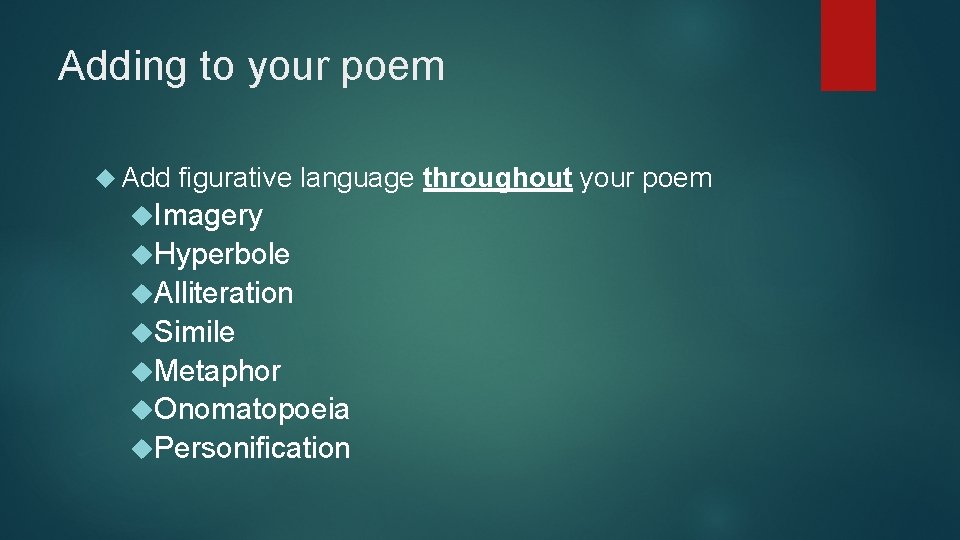 Adding to your poem

Add figurative language throughout your poem

Imagery
Hyperbole
Alliteration
Simile
Metaphor
Onomatopoeia
Personification